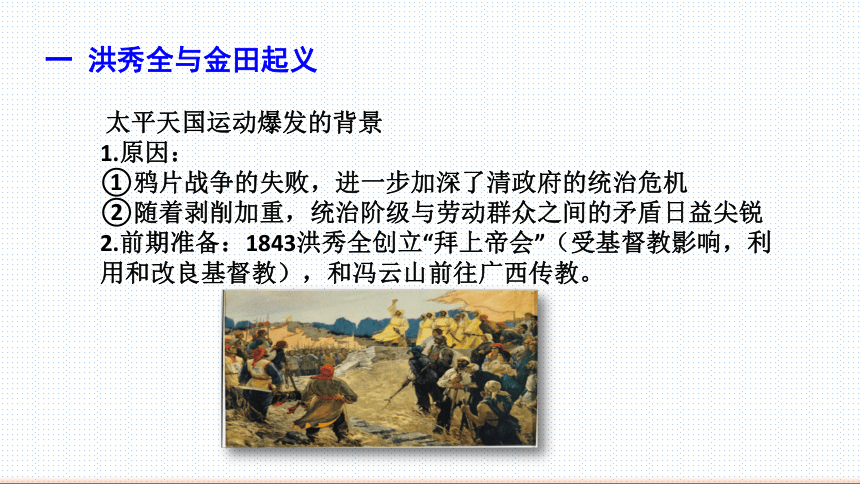 一 洪秀全与金田起义

太平天国运动爆发的背景
1.原因：
①鸦片战争的失败，进一步加深了清政府的统治危机
②随着剥削加重，统治阶级与劳动群众之间的矛盾日益尖锐
2.前期准备：1843洪秀全创立“拜上帝会”（受基督教影响，利用和改良基督教），和冯云山前往广西传教。